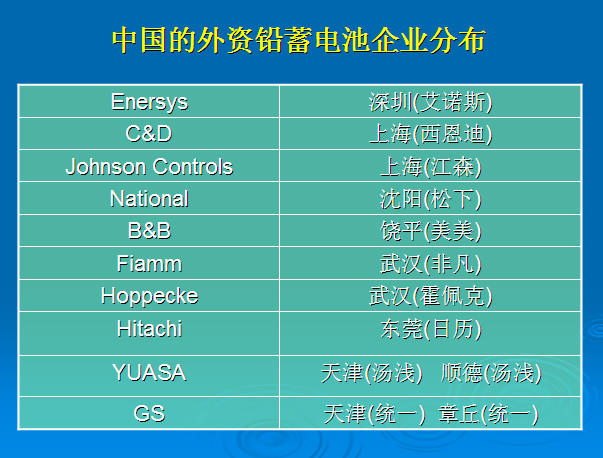 中国的外资铅蓄电池企业分布

| Enersys | 深圳(艾诺斯) |
|---|---|
| C&D | 上海(西恩迪) |
| Johnson Controls | 上海(江森) |
| National | 沈阳(松下) |
| B&B | 饶平(美美) |
| Fiamm | 武汉(非凡) |
| Hoppecke | 武汉(霍佩克) |
| Hitachi | 东莞(日历) |
| YUASA | 天津(汤浅) 顺德(汤浅) |
| GS | 天津(统一) 章丘(统一) |